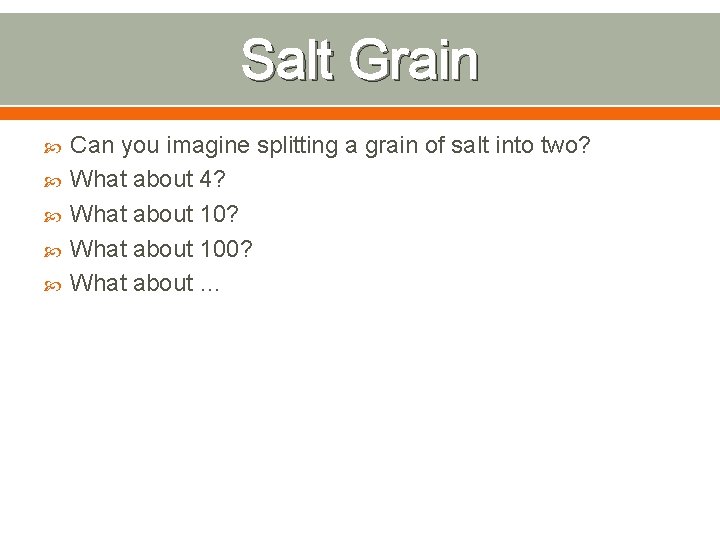 Salt Grain

Can you imagine splitting a grain of salt into two?
What about 4?
What about 10?
What about 100?
What about …